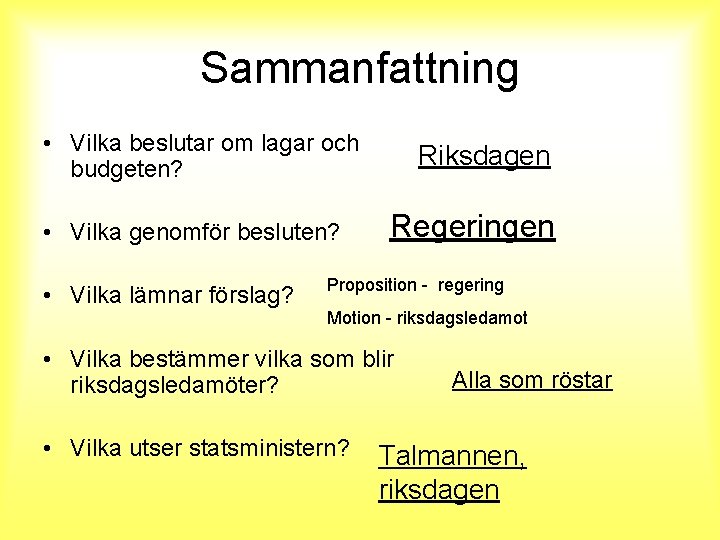 Sammanfattning

• Vilka beslutar om lagar och budgeten?

Riksdagen

• Vilka genomför besluten?

Regeringen

• Vilka lämnar förslag?

Proposition - regering

Motion - riksdagsledamot

• Vilka bestämmer vilka som blir riksdagsledamöter?

Alla som röstar

• Vilka utser statsministern?

Talmannen, riksdagen